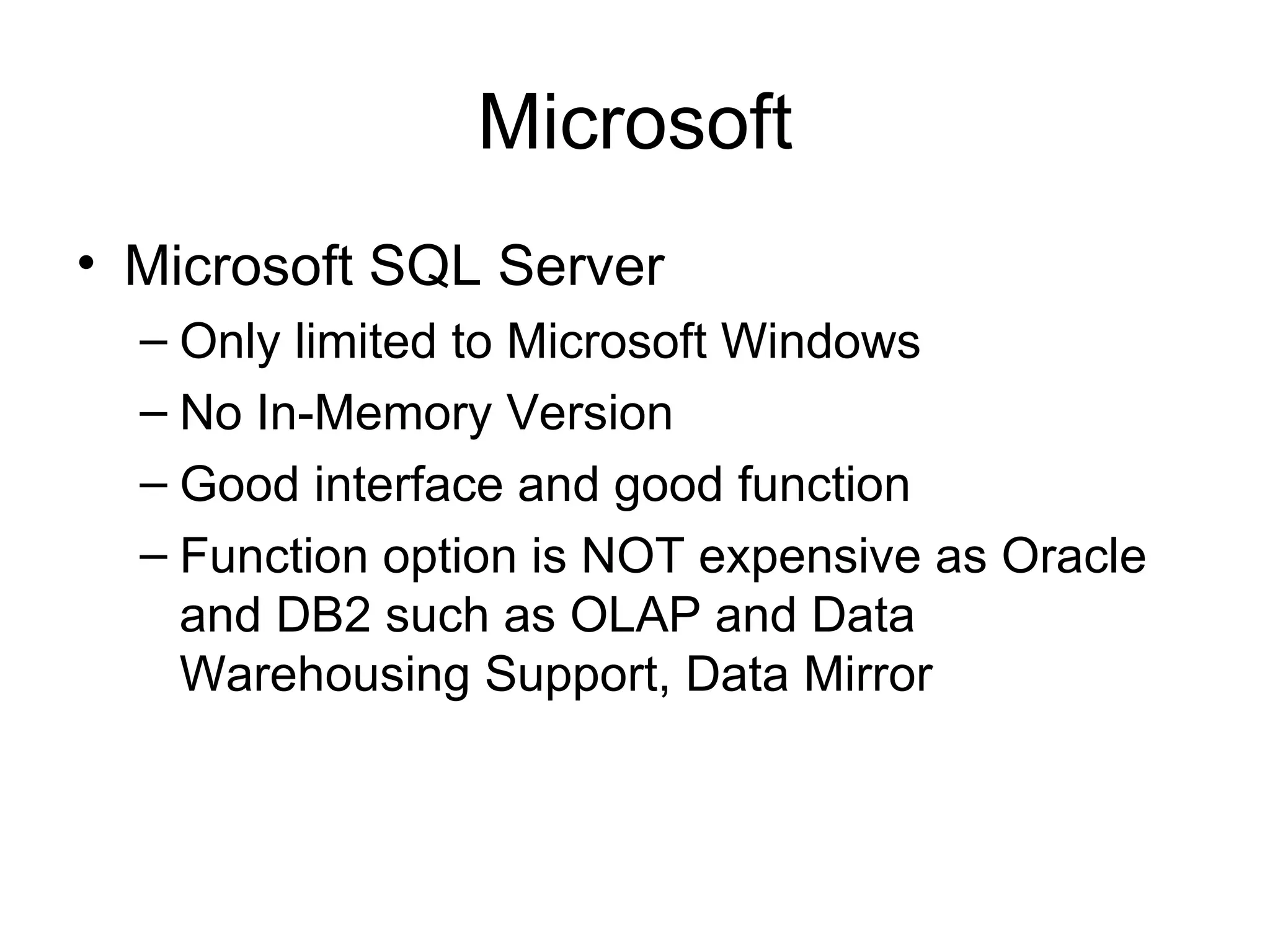 Microsoft

• Microsoft SQL Server
 – Only limited to Microsoft Windows
 – No In-Memory Version
 – Good interface and good function
 – Function option is NOT expensive as Oracle and DB2 such as OLAP and Data Warehousing Support, Data Mirror